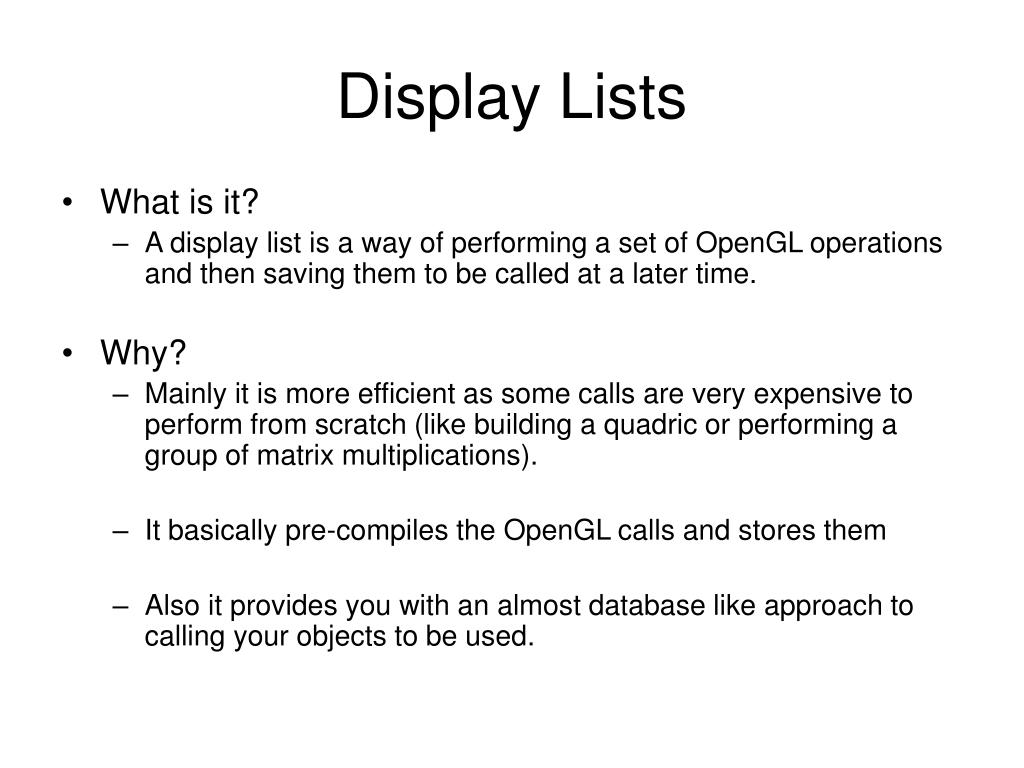 Display Lists

• What is it?
– A display list is a way of performing a set of OpenGL operations and then saving them to be called at a later time.

• Why?
– Mainly it is more efficient as some calls are very expensive to perform from scratch (like building a quadric or performing a group of matrix multiplications).

– It basically pre-compiles the OpenGL calls and stores them

– Also it provides you with an almost database like approach to calling your objects to be used.